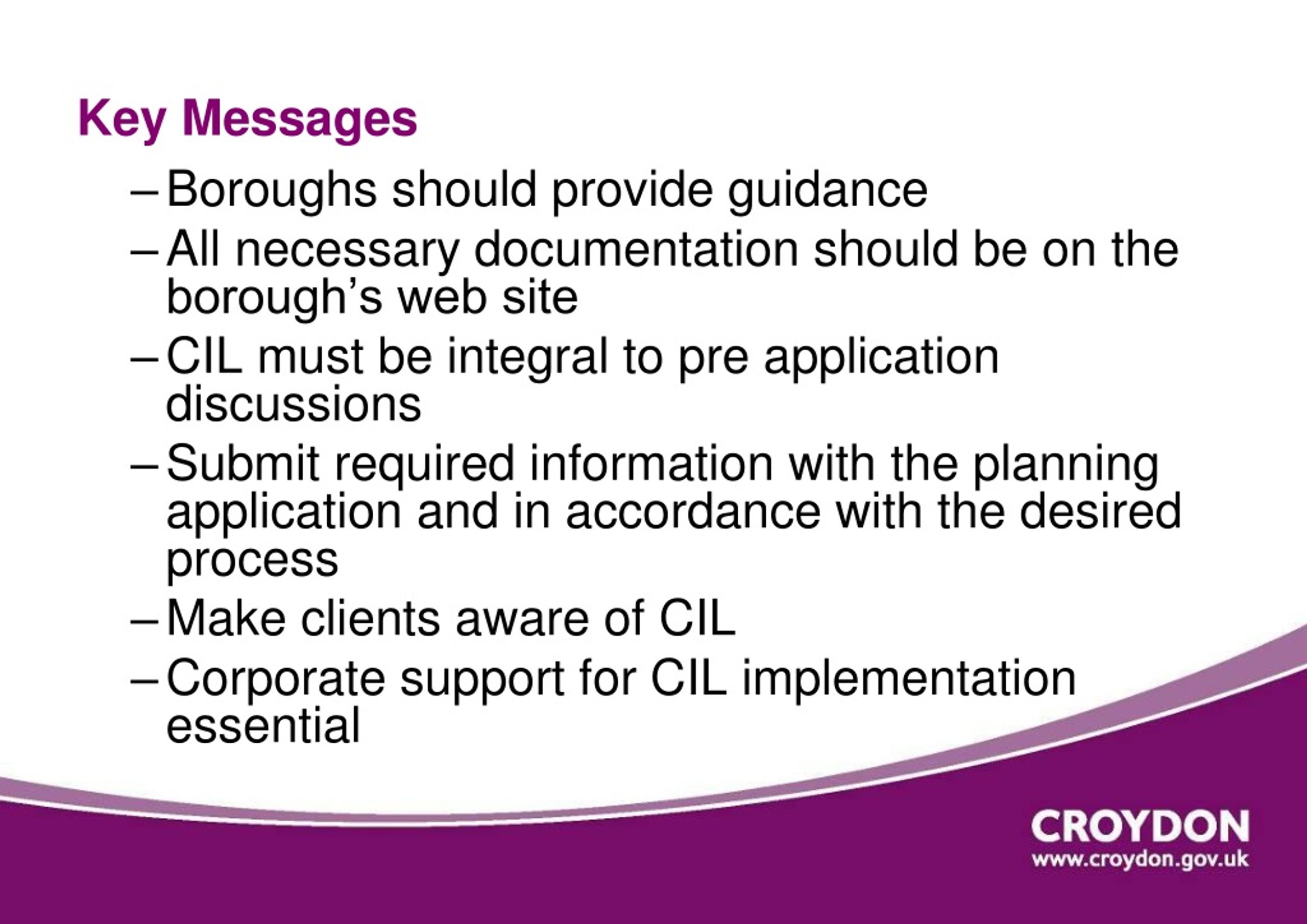 Key Messages

– Boroughs should provide guidance
– All necessary documentation should be on the borough’s web site
– CIL must be integral to pre application discussions
– Submit required information with the planning application and in accordance with the desired process
– Make clients aware of CIL
– Corporate support for CIL implementation essential

CROYDON
www.croydon.gov.uk